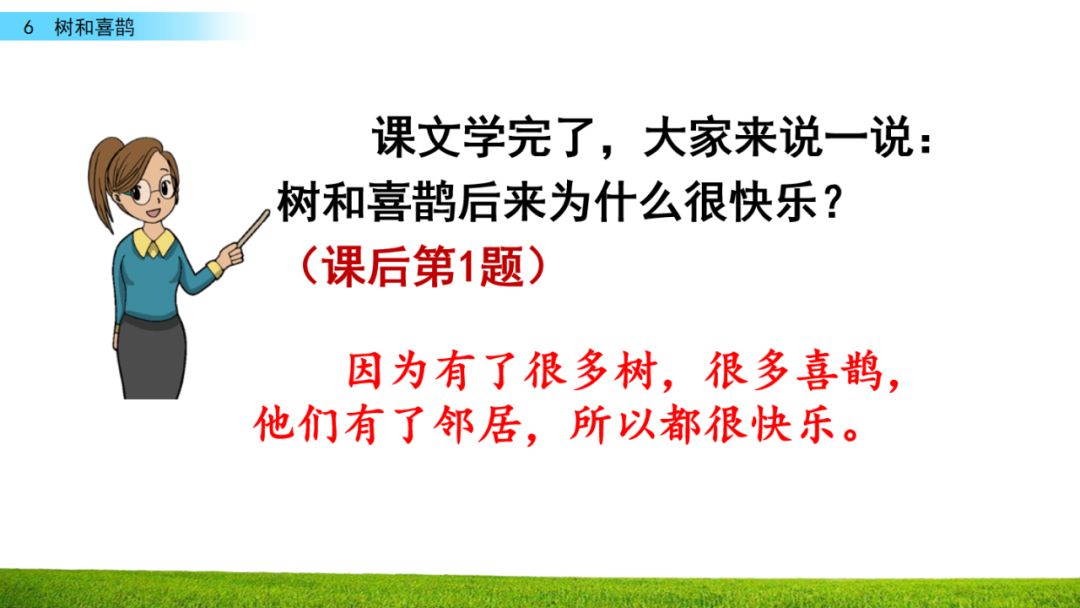 6　树和喜鹊

课文学完了，大家来说一说：树和喜鹊后来为什么很快乐？（课后第1题）

因为有了很多树，很多喜鹊，他们有了邻居，所以都很快乐。